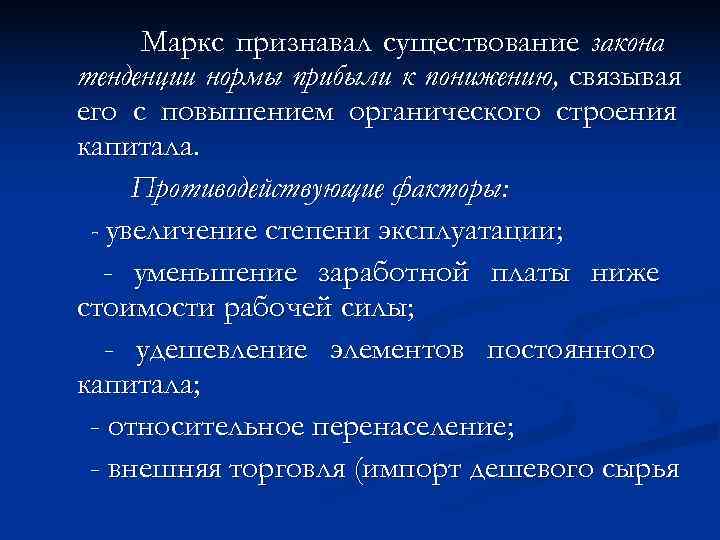 Маркс признавал существование закона тенденции нормы прибыли к понижению, связывая его с повышением органического строения капитала.

Противодействующие факторы:

- увеличение степени эксплуатации;

- уменьшение заработной платы ниже стоимости рабочей силы;

- удешевление элементов постоянного капитала;

- относительное перенаселение;

- внешняя торговля (импорт дешевого сырья